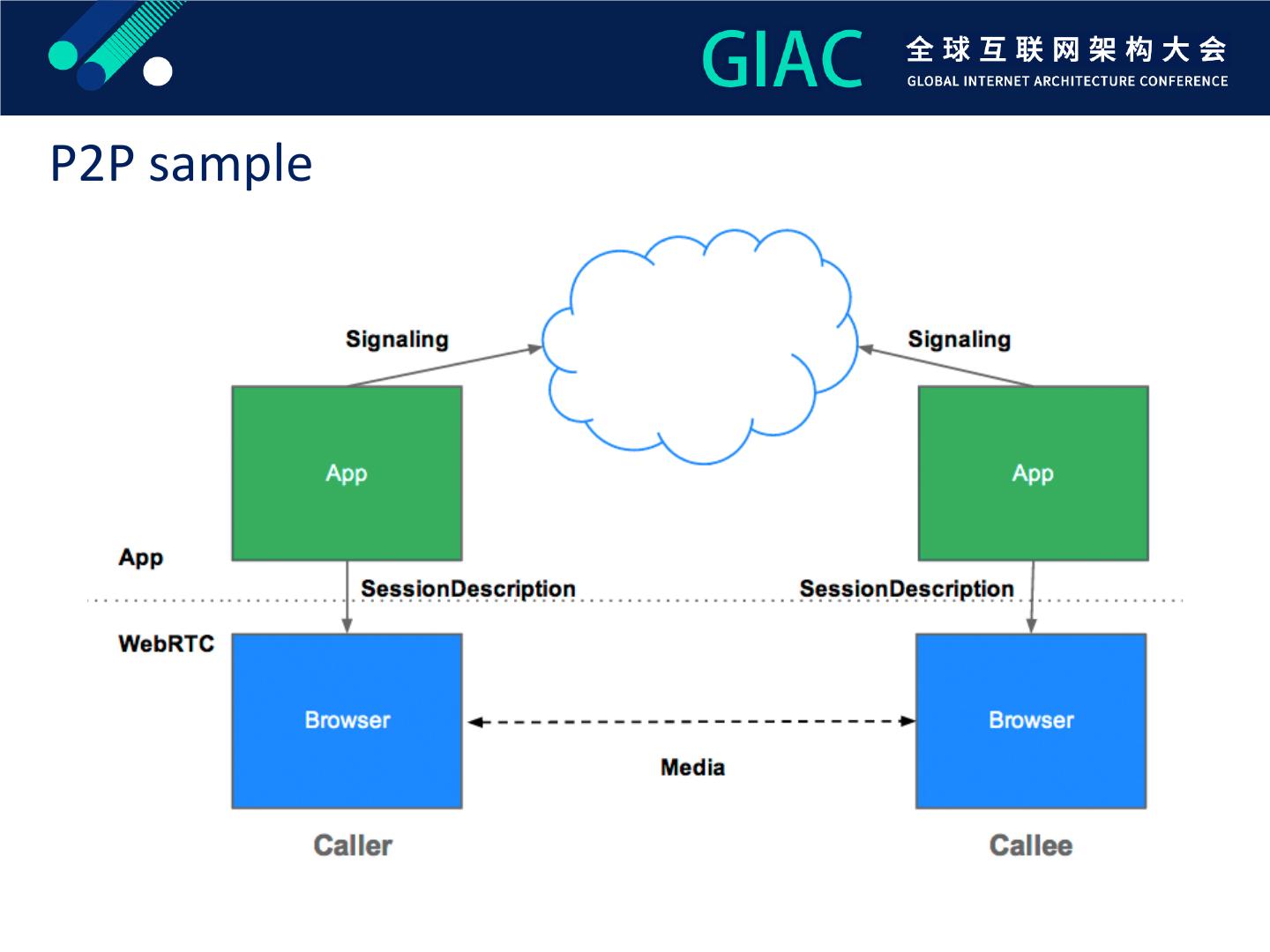 GIAC 全球互联网架构大会
GLOBAL INTERNET ARCHITECTURE CONFERENCE

P2P sample

Signaling

Signaling

App

App

App

SessionDescription

SessionDescription

WebRTC

Browser

Browser

Media

Caller

Callee